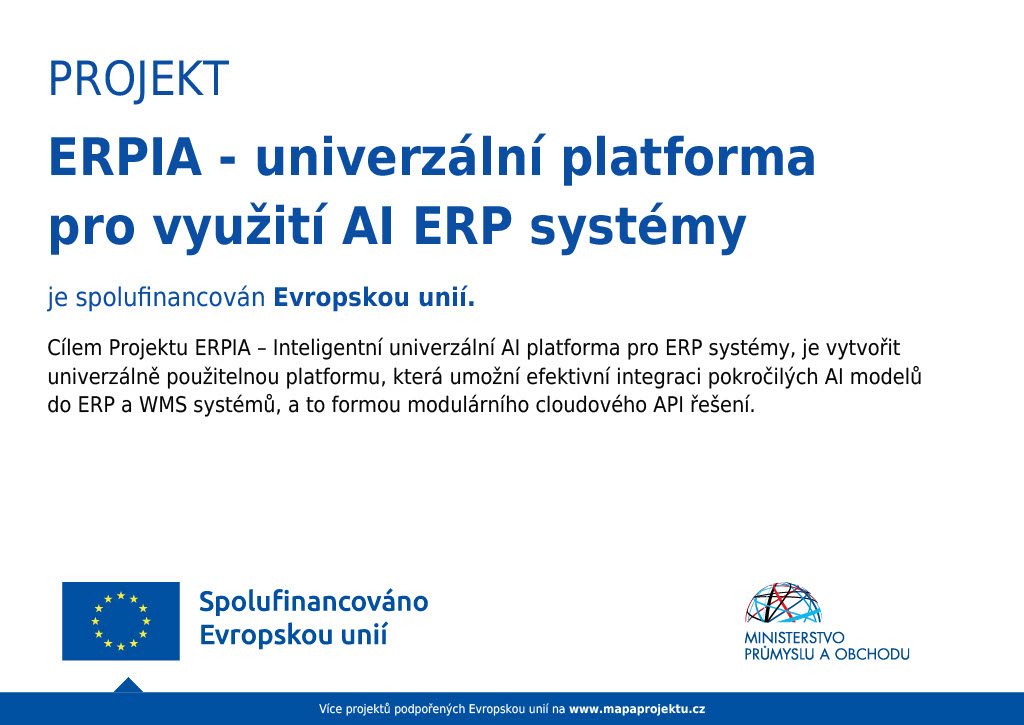 PROJEKT

ERPIA - univerzální platforma pro využití AI ERP systémy

je spolufinancován Evropskou unií.

Cílem Projektu ERPIA – Inteligentní univerzální AI platforma pro ERP systémy, je vytvořit univerzálně použitelnou platformu, která umožní efektivní integraci pokročilých AI modelů do ERP a WMS systémů, a to formou modulárního cloudového API řešení.

Spolufinancováno Evropskou unií

MINISTERSTVO PRŮMYSLU A OBCHODU

Více projektů podpořených Evropskou unií na www.mapaprojektu.cz